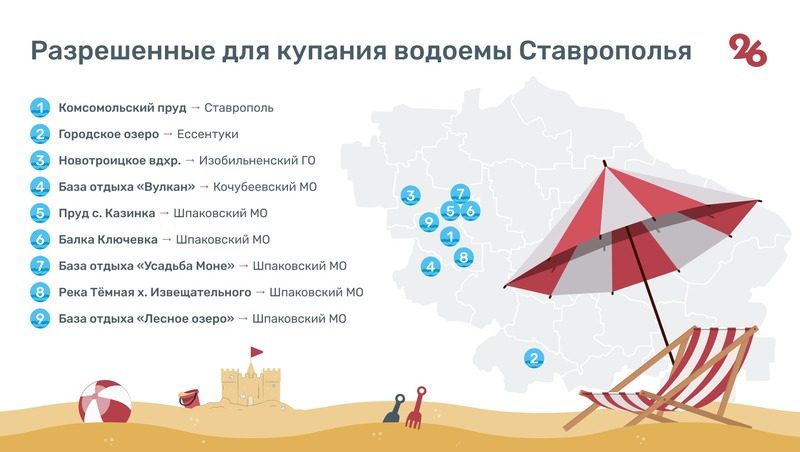 Разрешенные для купания водоемы Ставрополья

26

1 Комсомольский пруд → Ставрополь
2 Городское озеро → Ессентуки
3 Новотроицкое вдхр. → Изобильненский ГО
4 База отдыха «Вулкан» → Кочубеевский МО
5 Пруд с. Казинка → Шпаковский МО
6 Балка Ключевка → Шпаковский МО
7 База отдыха «Усадьба Моне» → Шпаковский МО
8 Река Тёмная х. Извещательного → Шпаковский МО
9 База отдыха «Лесное озеро» → Шпаковский МО

3
7
5
6
9
1
8
4
2